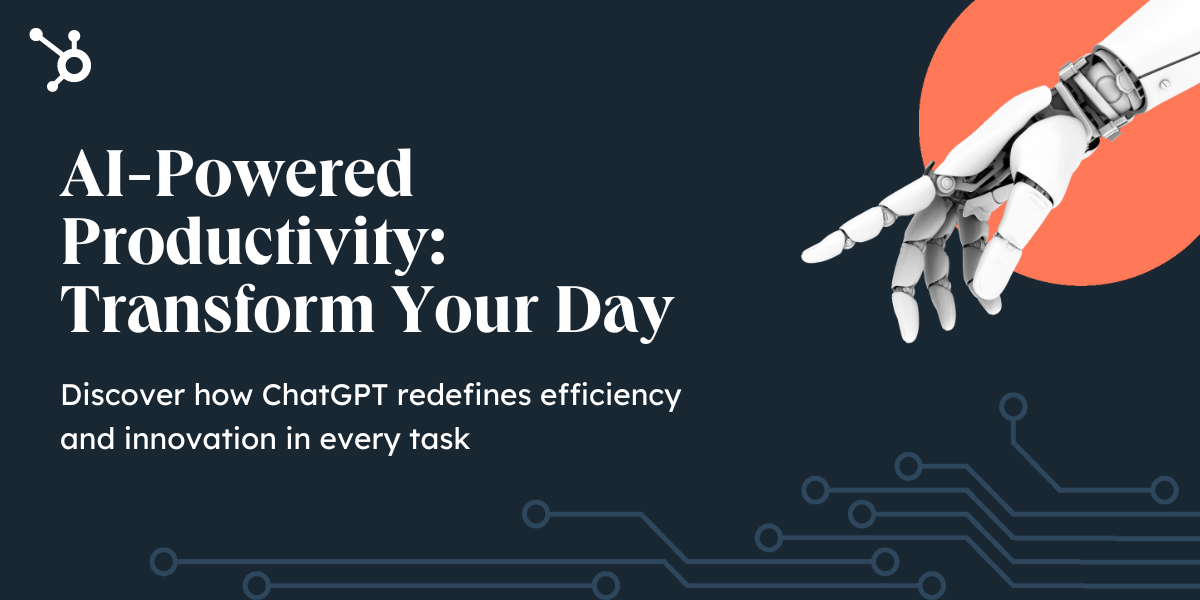 AI-Powered Productivity: Transform Your Day

Discover how ChatGPT redefines efficiency and innovation in every task